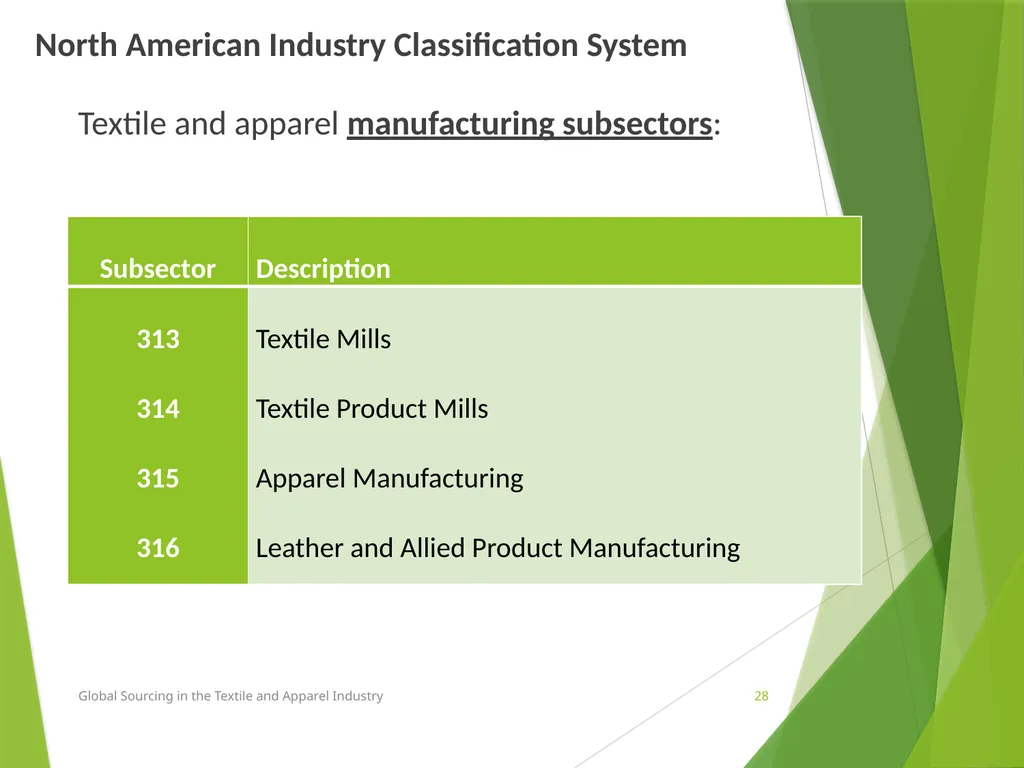 North American Industry Classification System

Textile and apparel manufacturing subsectors:

| Subsector | Description |
|---|---|
| 313 | Textile Mills |
| 314 | Textile Product Mills |
| 315 | Apparel Manufacturing |
| 316 | Leather and Allied Product Manufacturing |

Global Sourcing in the Textile and Apparel Industry

28